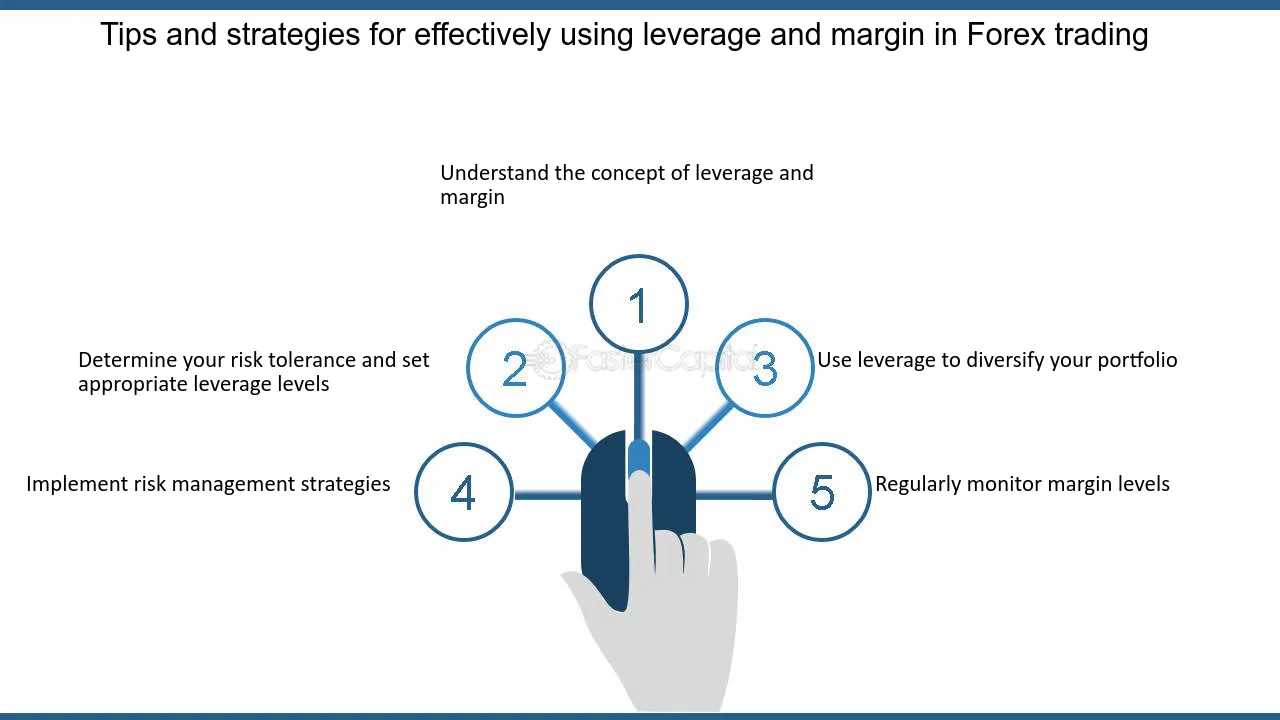 Tips and strategies for effectively using leverage and margin in Forex trading

Understand the concept of leverage and margin

1

Determine your risk tolerance and set appropriate leverage levels

2

3

Use leverage to diversify your portfolio

Implement risk management strategies

4

5

Regularly monitor margin levels

FasterCapital